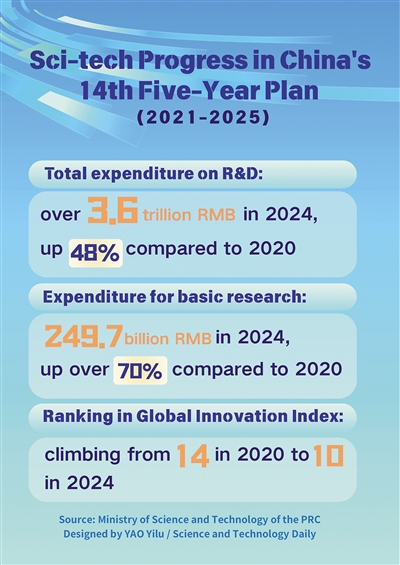 Sci-tech Progress in China's 14th Five-Year Plan
(2021-2025)

Total expenditure on R&D:

over 3.6 trillion RMB in 2024, up 48% compared to 2020

Expenditure for basic research:

249.7 billion RMB in 2024, up over 70% compared to 2020

Ranking in Global Innovation Index:

climbing from 14 in 2020 to 10 in 2024

Source: Ministry of Science and Technology of the PRC
Designed by YAO Yilu / Science and Technology Daily